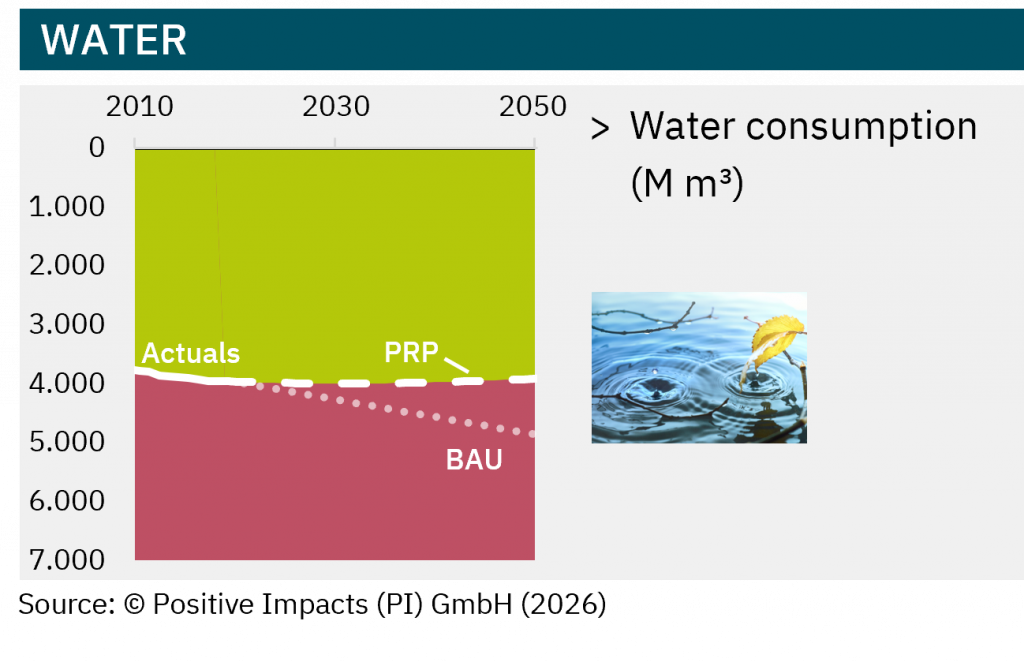 WATER

2010
2030
2050
0
1.000
2.000
3.000
4.000
5.000
6.000
7.000
Actuals
PRP
BAU

> Water consumption (M m³)

Source: © Positive Impacts (PI) GmbH (2026)